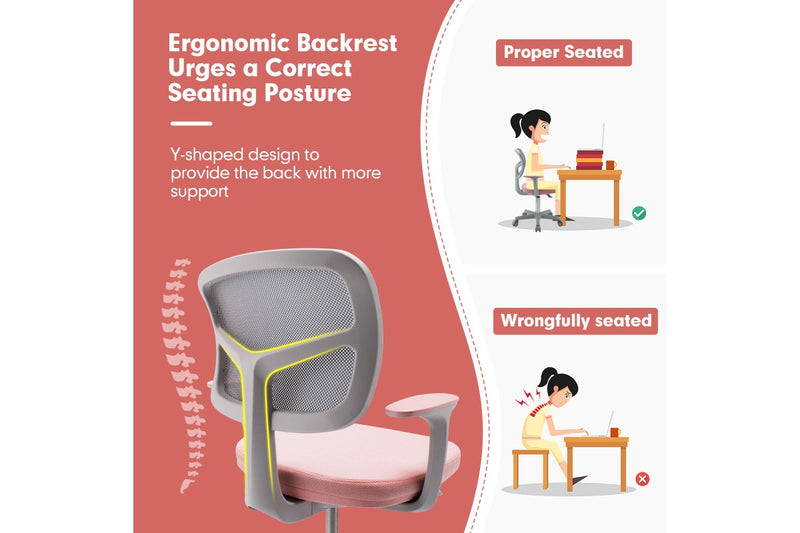 Ergonomic Backrest Urges a Correct Seating Posture

Y-shaped design to provide the back with more support

Proper Seated

Wrongfully seated